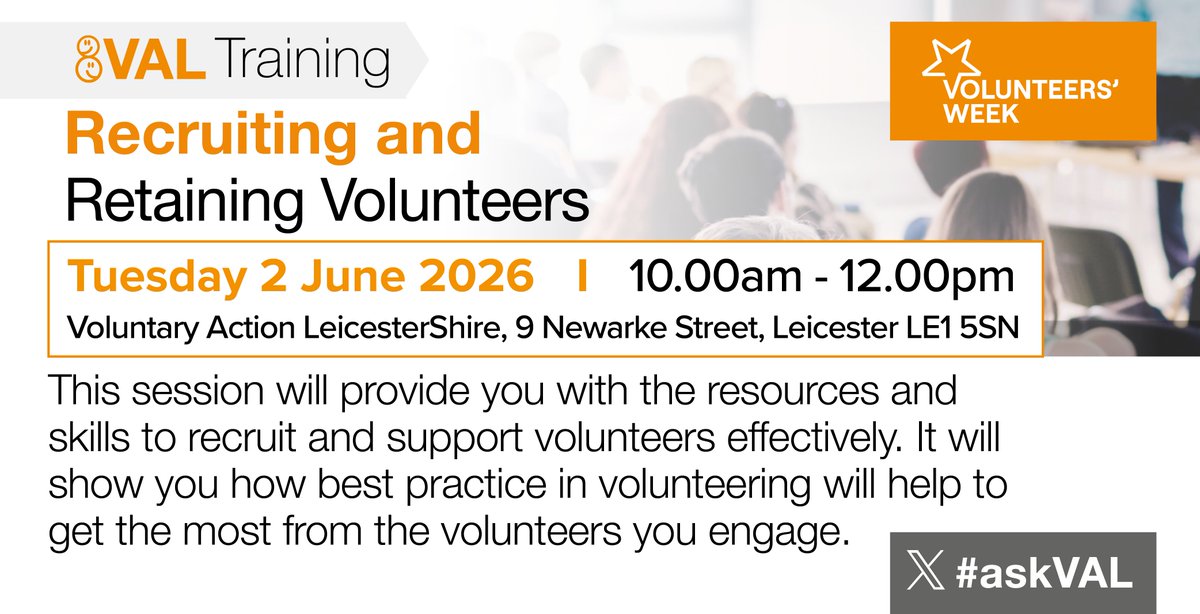 VAL Training

VOLUNTEERS' WEEK

Recruiting and Retaining Volunteers

Tuesday 2 June 2026 I 10.00am - 12.00pm

Voluntary Action LeicesterShire, 9 Newarke Street, Leicester LE1 5SN

This session will provide you with the resources and skills to recruit and support volunteers effectively. It will show you how best practice in volunteering will help to get the most from the volunteers you engage.

#askVAL